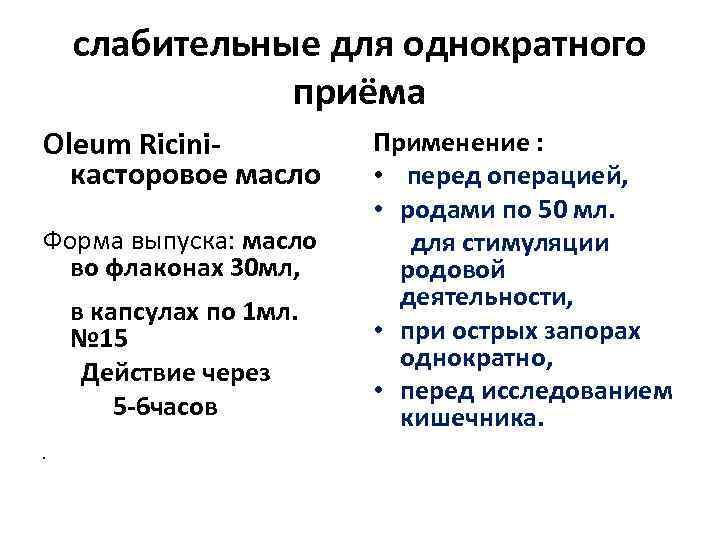 слабительные для однократного приёма

Oleum Ricini- касторовое масло

Форма выпуска: масло во флаконах 30мл,

в капсулах по 1мл. №15

Действие через 5-6часов

.

Применение :

• перед операцией,
• родами по 50 мл. для стимуляции родовой деятельности,
• при острых запорах однократно,
• перед исследованием кишечника.